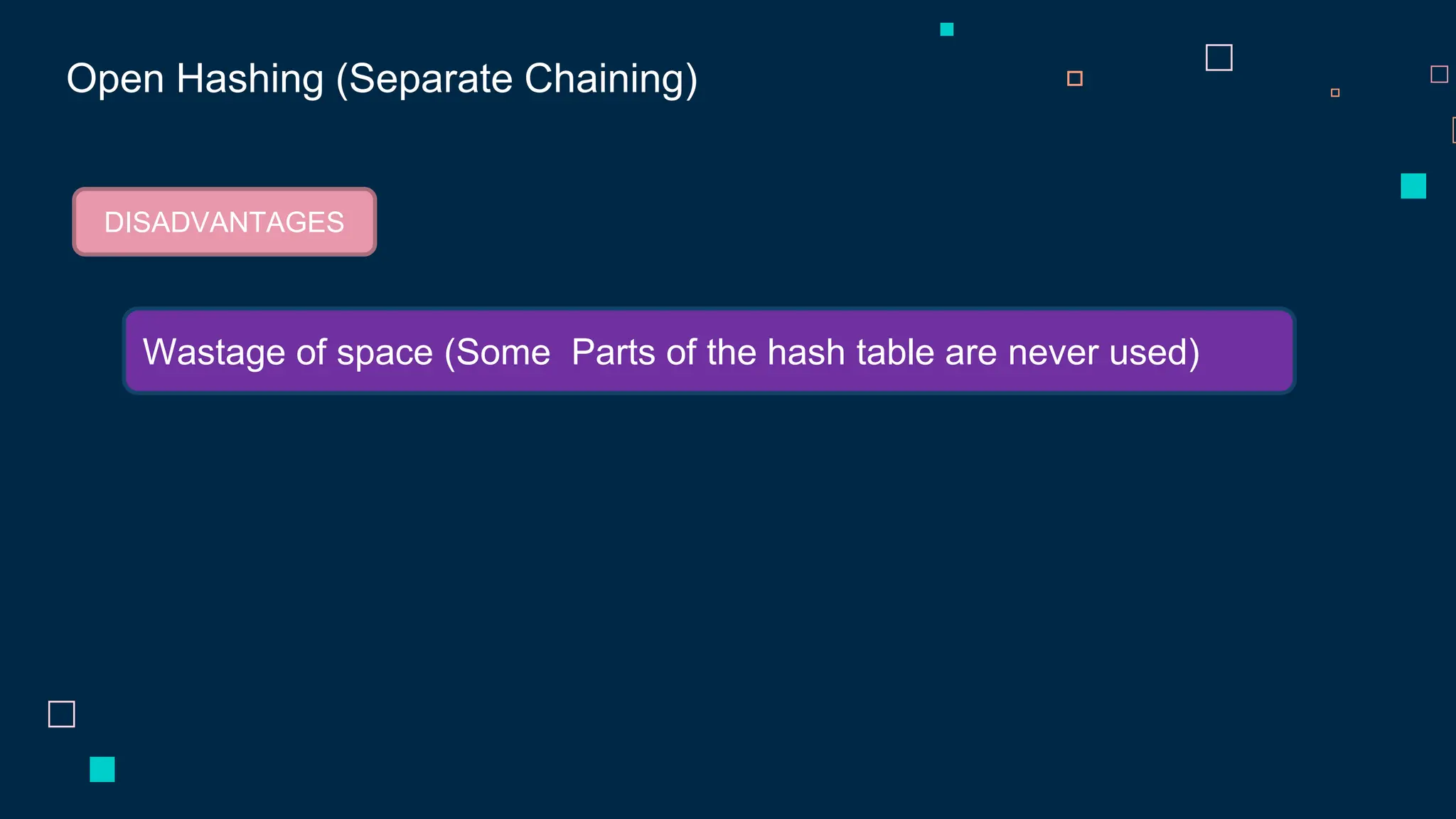 Open Hashing (Separate Chaining)

DISADVANTAGES

Wastage of space (Some Parts of the hash table are never used)